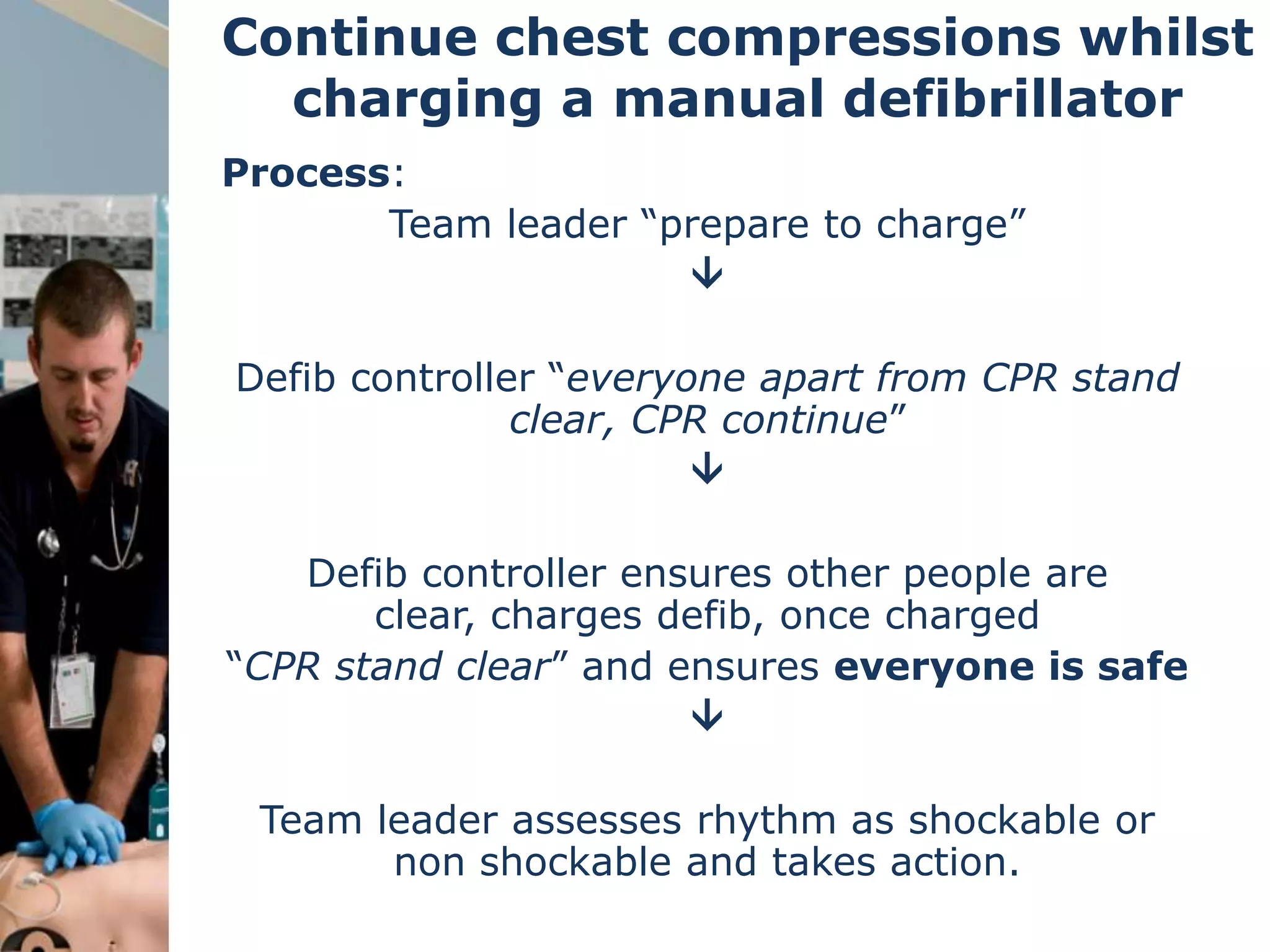 Continue chest compressions whilst charging a manual defibrillator

Process:

Team leader “prepare to charge”

↓

Defib controller “everyone apart from CPR stand clear, CPR continue”

↓

Defib controller ensures other people are clear, charges defib, once charged “CPR stand clear” and ensures everyone is safe

↓

Team leader assesses rhythm as shockable or non shockable and takes action.